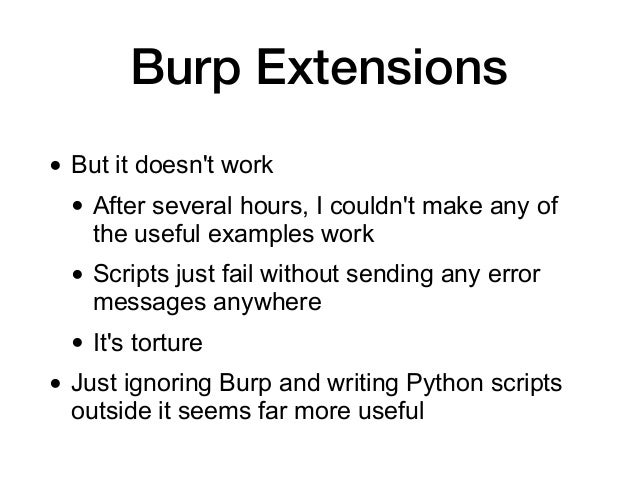 Burp Extensions

• But it doesn't work
  • After several hours, I couldn't make any of the useful examples work
  • Scripts just fail without sending any error messages anywhere
  • It's torture
• Just ignoring Burp and writing Python scripts outside it seems far more useful